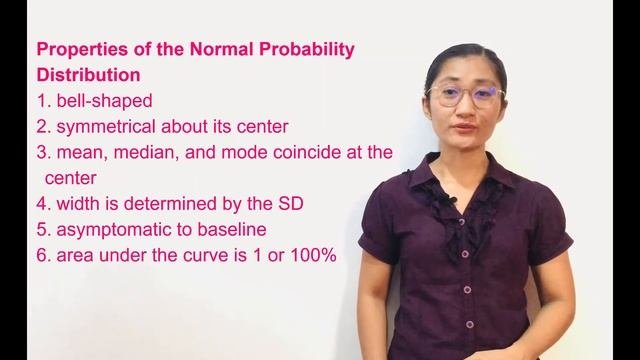 Properties of the Normal Probability Distribution

1. bell-shaped
2. symmetrical about its center
3. mean, median, and mode coincide at the center
4. width is determined by the SD
5. asymptomatic to baseline
6. area under the curve is 1 or 100%